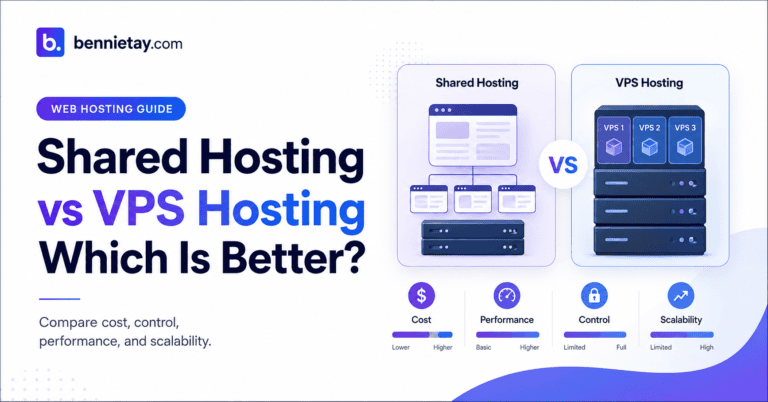 b. bennietay.com

WEB HOSTING GUIDE

Shared Hosting vs VPS Hosting Which Is Better?

Compare cost, control, performance, and scalability.

Shared Hosting

VS

VPS Hosting

VPS 1 VPS 2 VPS 3

$

Cost
Lower Higher

Performance
Basic Higher

Control
Limited Full

Scalability
Limited High